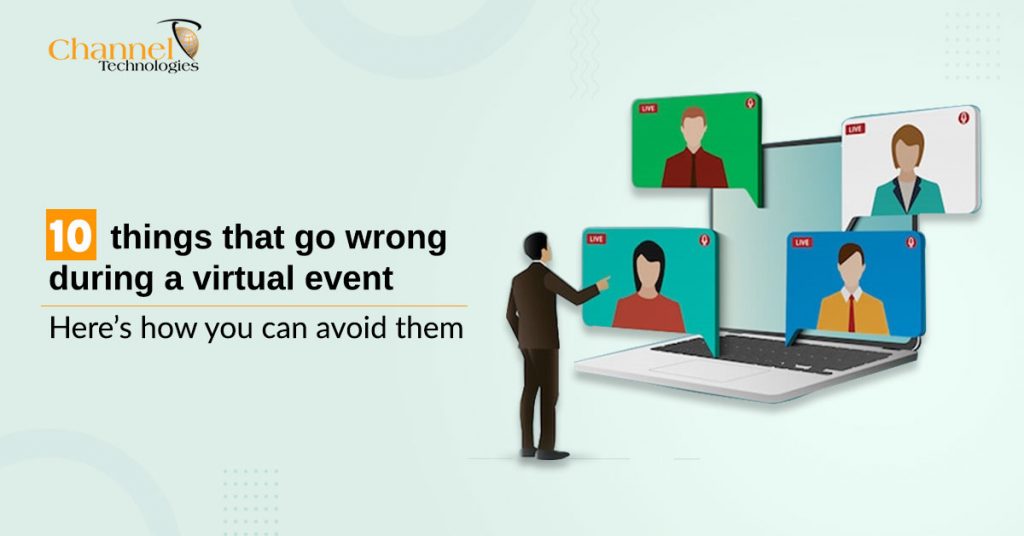 Channel
Technologies

10 things that go wrong during a virtual event

Here's how you can avoid them

LIVE

LIVE

LIVE

LIVE